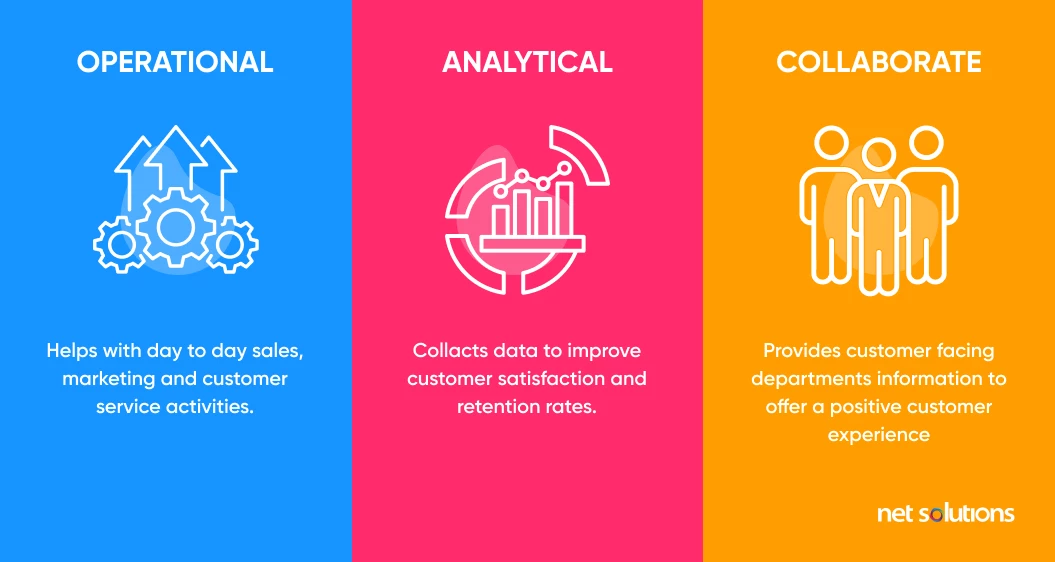 OPERATIONAL

Helps with day to day sales, marketing and customer service activities.

ANALYTICAL

Collacts data to improve customer satisfaction and retention rates.

COLLABORATE

Provides customer facing departments information to offer a positive customer experience

net solutions